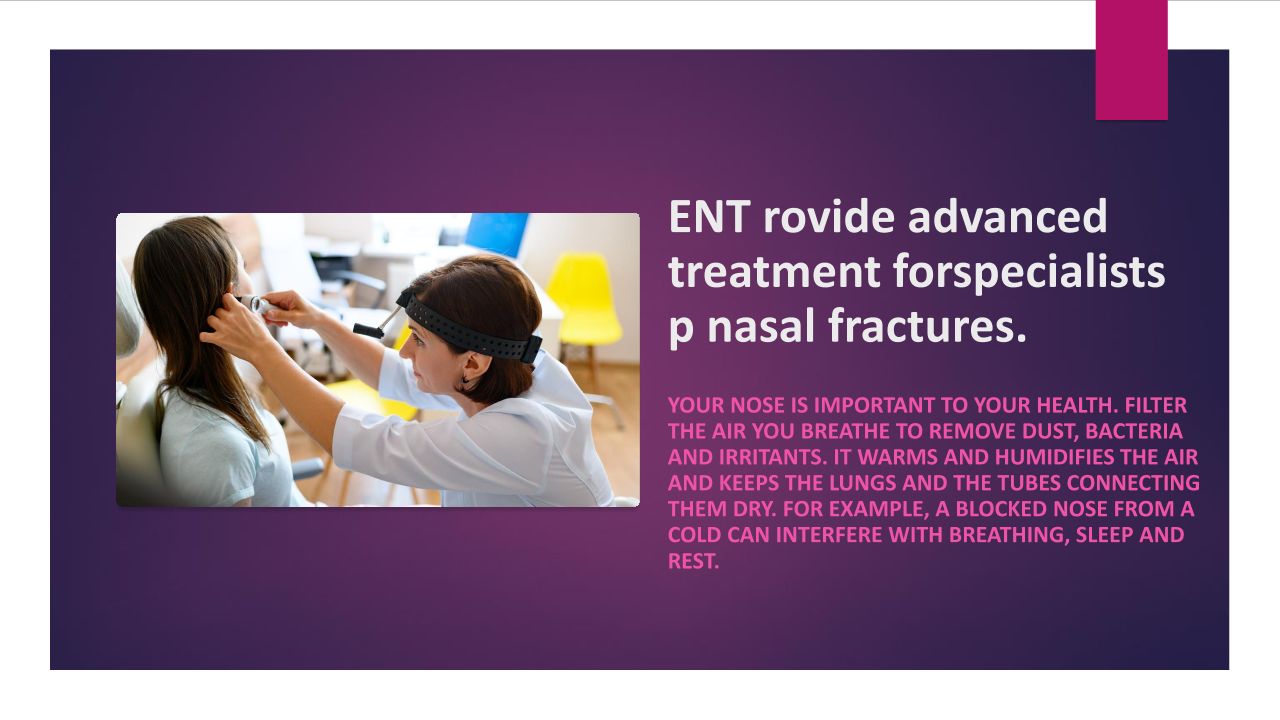 ENT rovide advanced treatment forspecialists p nasal fractures.

YOUR NOSE IS IMPORTANT TO YOUR HEALTH. FILTER THE AIR YOU BREATHE TO REMOVE DUST, BACTERIA AND IRRITANTS. IT WARMS AND HUMIDIFIES THE AIR AND KEEPS THE LUNGS AND THE TUBES CONNECTING THEM DRY. FOR EXAMPLE, A BLOCKED NOSE FROM A COLD CAN INTERFERE WITH BREATHING, SLEEP AND REST.